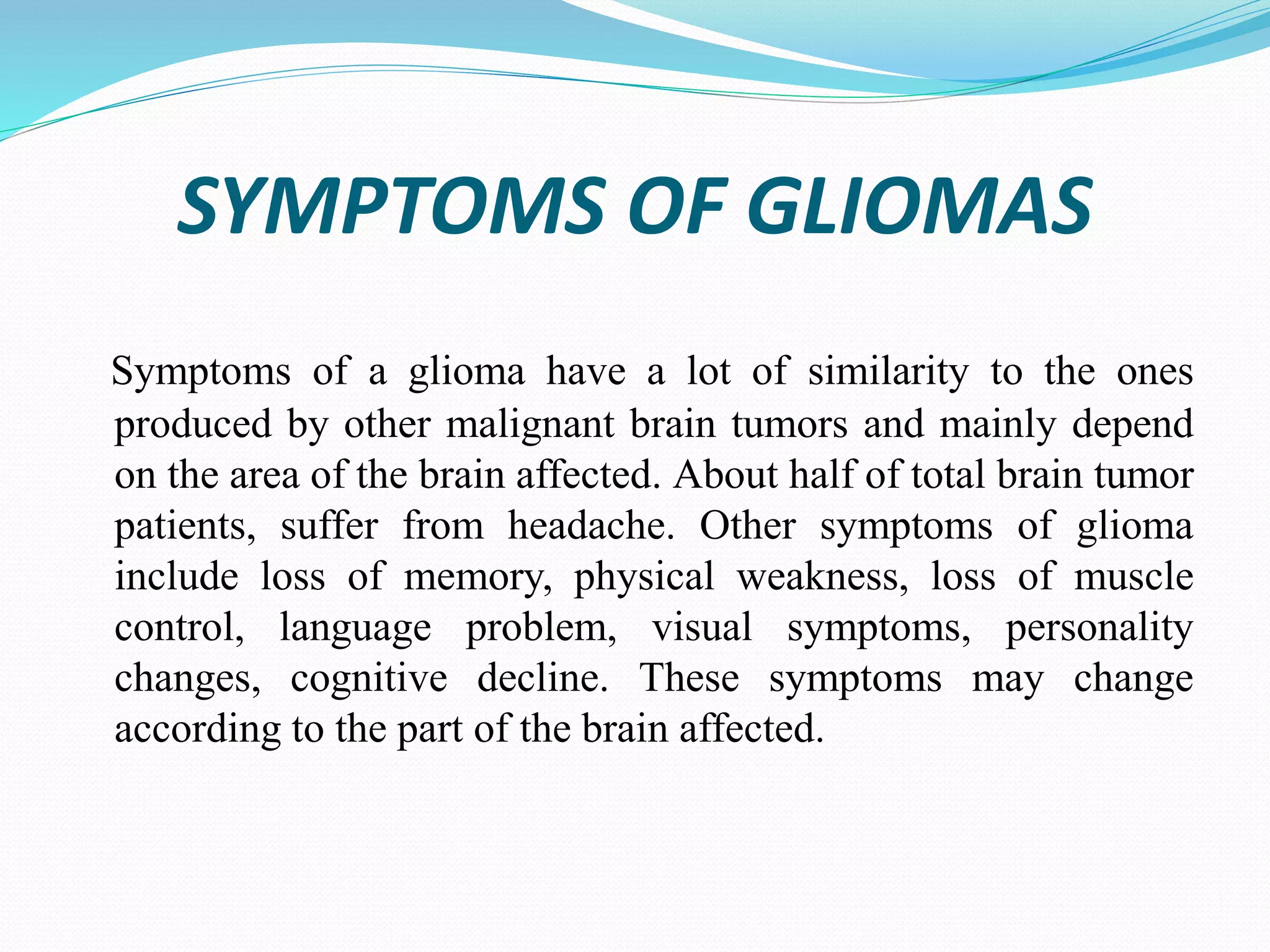 SYMPTOMS OF GLIOMAS

Symptoms of a glioma have a lot of similarity to the ones produced by other malignant brain tumors and mainly depend on the area of the brain affected. About half of total brain tumor patients, suffer from headache. Other symptoms of glioma include loss of memory, physical weakness, loss of muscle control, language problem, visual symptoms, personality changes, cognitive decline. These symptoms may change according to the part of the brain affected.